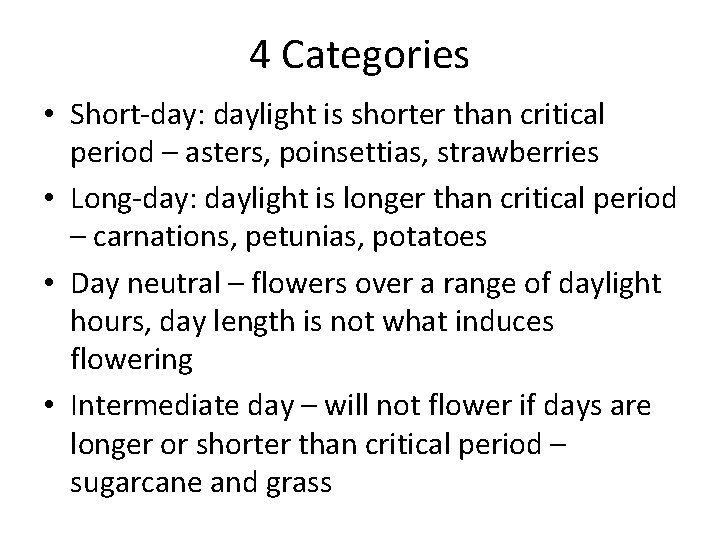 4 Categories

• Short-day: daylight is shorter than critical period – asters, poinsettias, strawberries
• Long-day: daylight is longer than critical period – carnations, petunias, potatoes
• Day neutral – flowers over a range of daylight hours, day length is not what induces flowering
• Intermediate day – will not flower if days are longer or shorter than critical period – sugarcane and grass